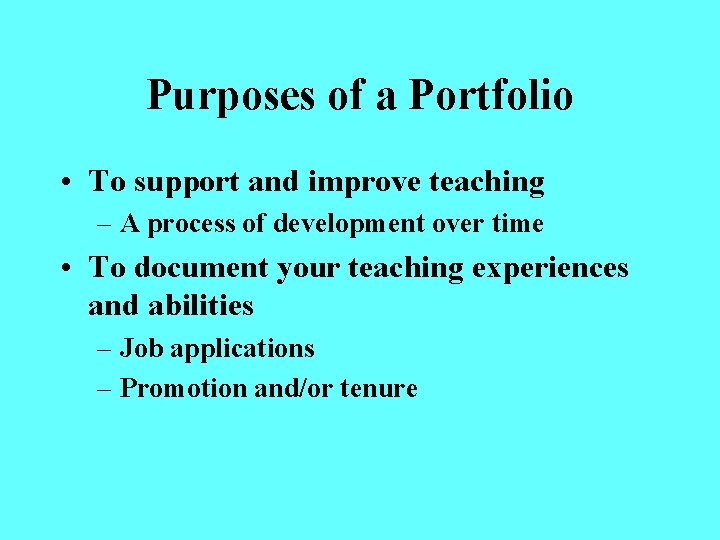 Purposes of a Portfolio

• To support and improve teaching
– A process of development over time

• To document your teaching experiences and abilities
– Job applications
– Promotion and/or tenure